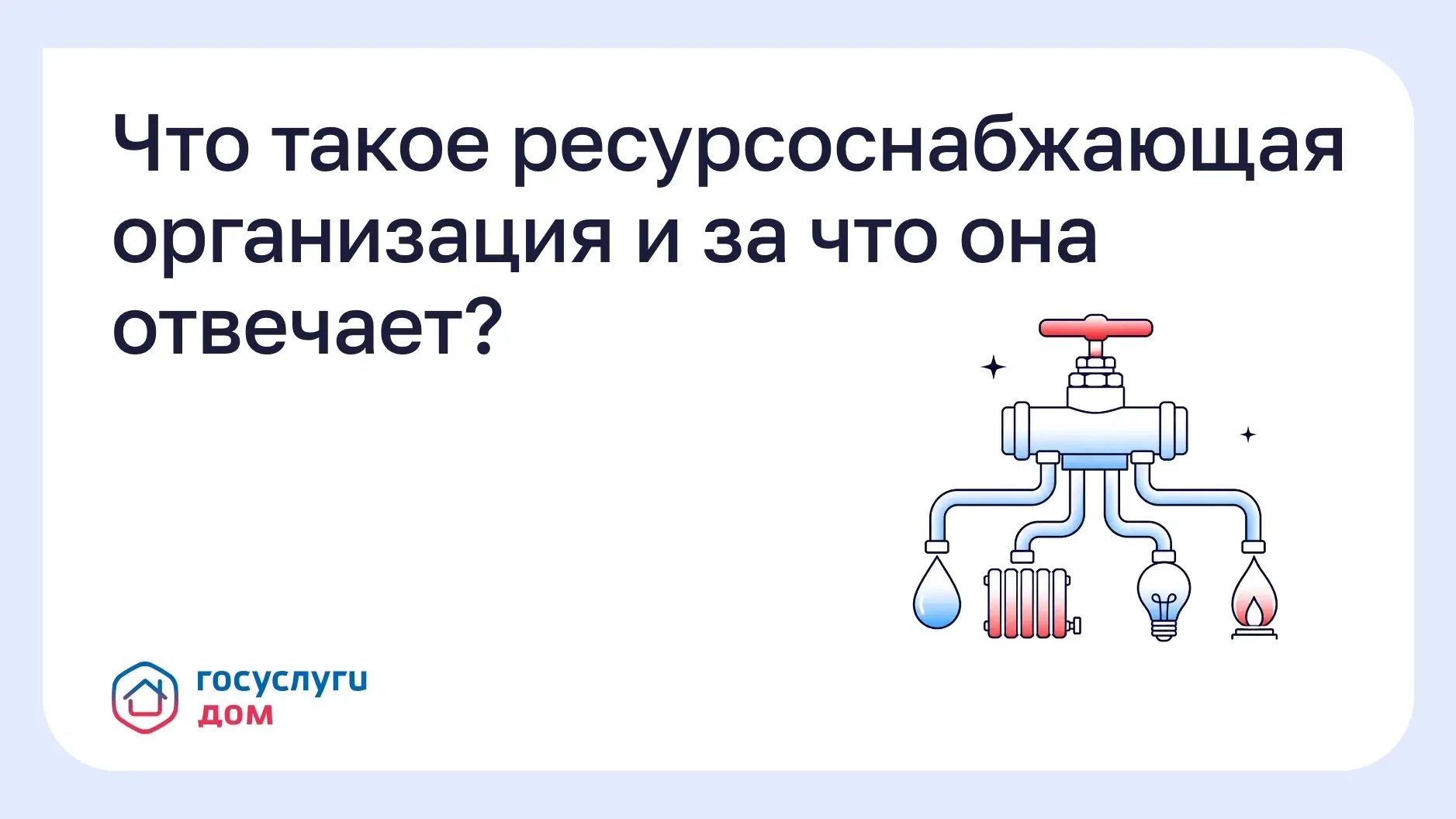 Что такое ресурсоснабжающая организация и за что она отвечает?

госуслуги
дом